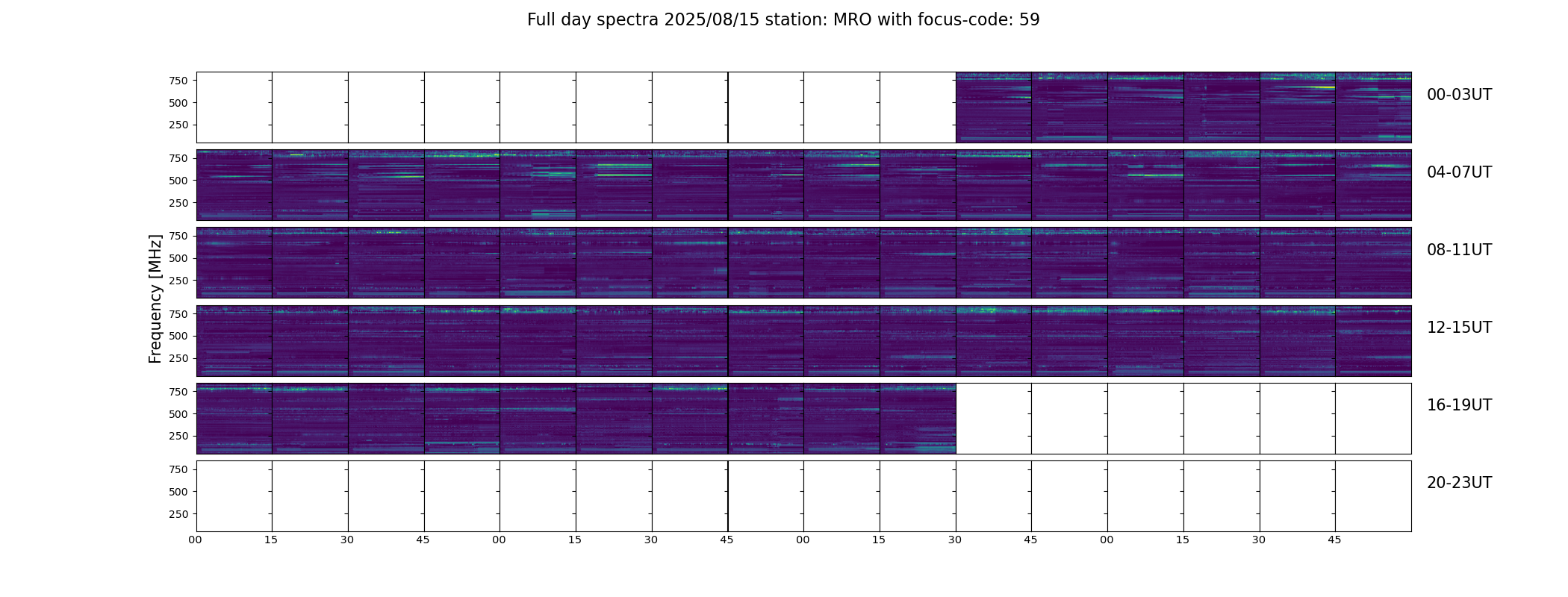 Full day spectra 2025/08/15 station: MRO with focus-code: 59

Frequency [MHz]

750
500
250

00-03UT

750
500
250

04-07UT

750
500
250

08-11UT

750
500
250

12-15UT

750
500
250

16-19UT

750
500
250

20-23UT

00 15 30 45 00 15 30 45 00 15 30 45 00 15 30 45